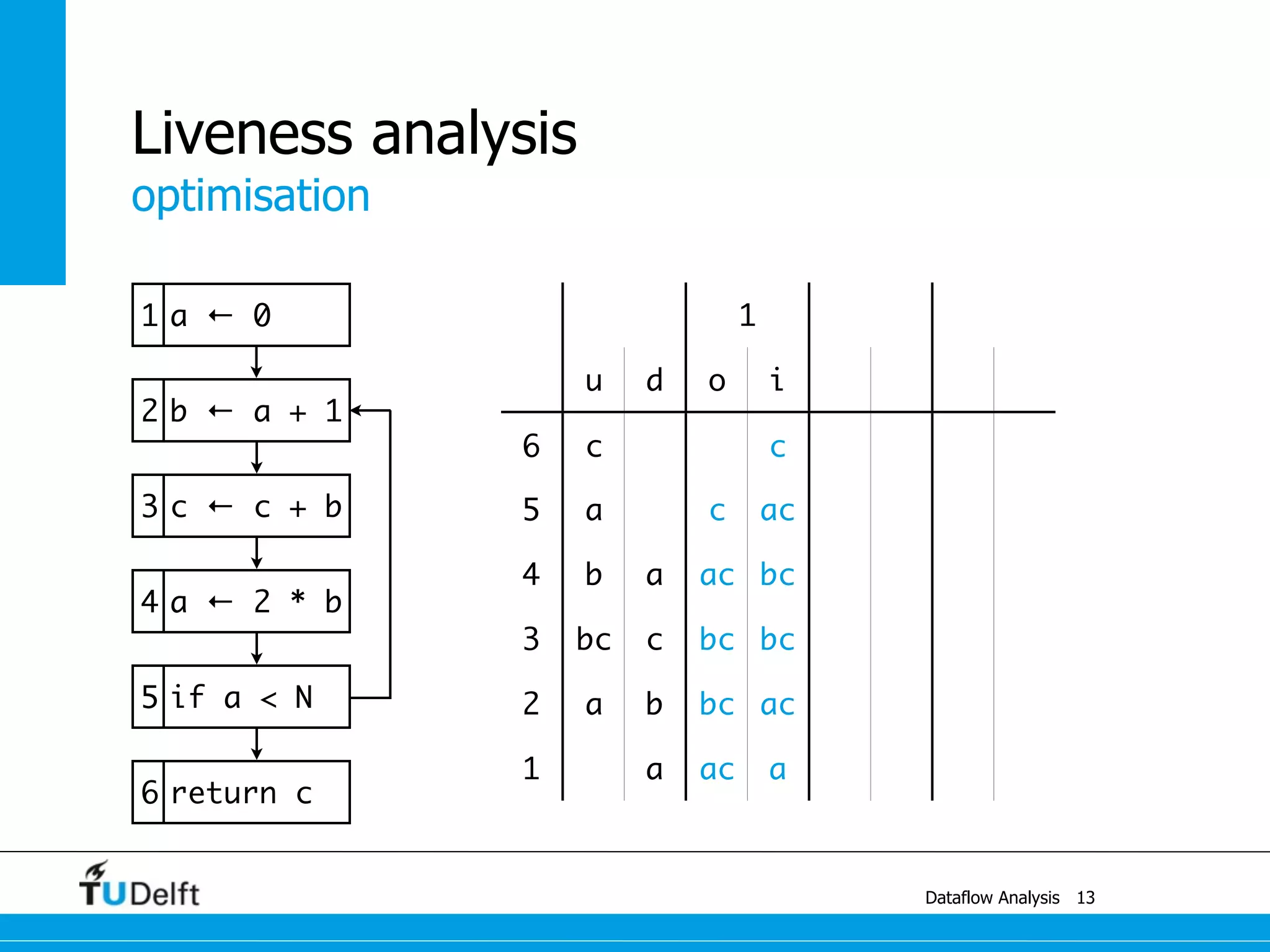 Liveness analysis
optimisation

1 a ← 0
2 b ← a + 1
3 c ← c + b
4 a ← 2 * b
5 if a < N
6 return c

| | | | 1 | | | | | |
|---|---|---|---|---|---|---|---|---|
| | u | d | o | i | | | | |
| 6 | c | | | c | | | | |
| 5 | a | | c | ac | | | | |
| 4 | b | a | ac | bc | | | | |
| 3 | bc | c | bc | bc | | | | |
| 2 | a | b | bc | ac | | | | |
| 1 | | a | ac | a | | | | |

TUDelft

Dataflow Analysis 13